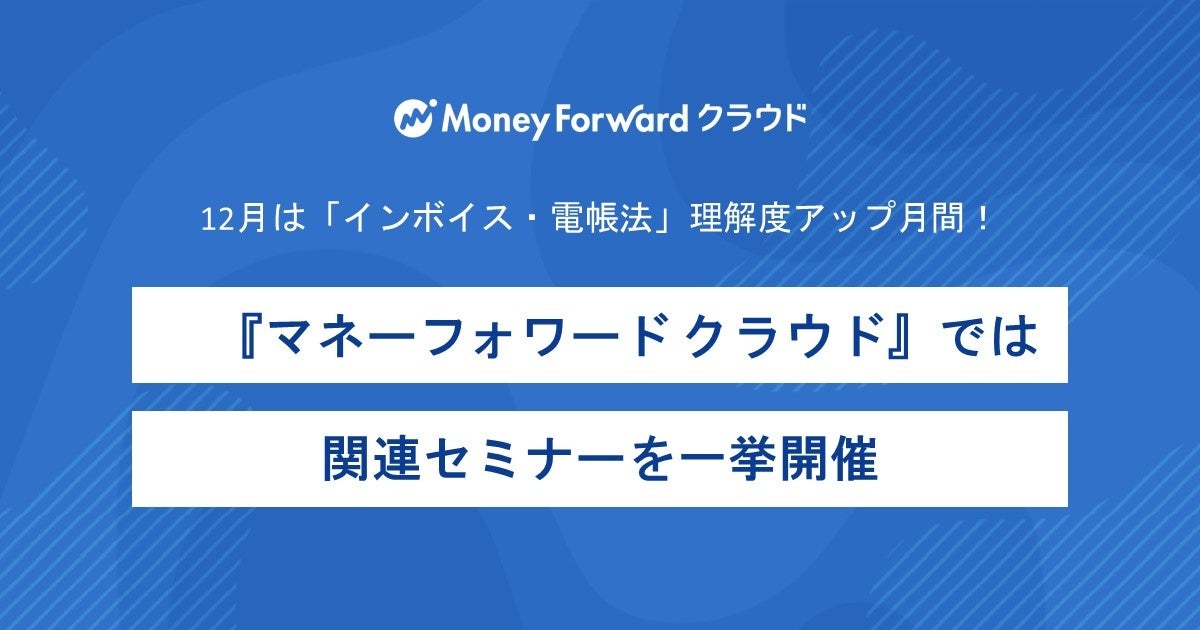 Money Forward クラウド

12月は「インボイス・電帳法」理解度アップ月間！

『マネーフォワード クラウド』では

関連セミナーを一挙開催